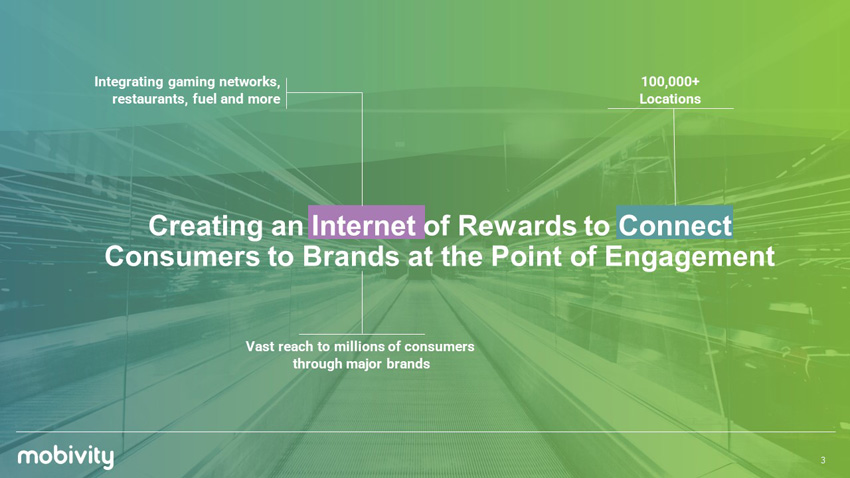 Integrating gaming networks, restaurants, fuel and more

100,000+
Locations

Creating an Internet of Rewards to Connect Consumers to Brands at the Point of Engagement

Vast reach to millions of consumers through major brands

mobivity

3